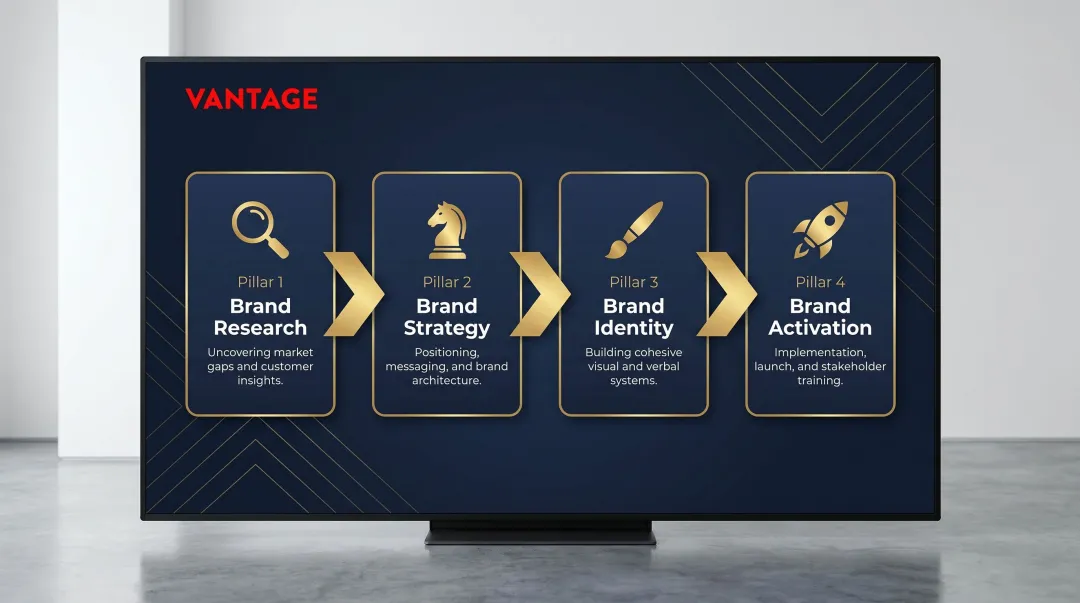 VANTAGE

Pillar 1
Brand Research
Uncovering market gaps and customer insights.

Pillar 2
Brand Strategy
Positioning, messaging, and brand architecture.

Pillar 3
Brand Identity
Building cohesive visual and verbal systems.

Pillar 4
Brand Activation
Implementation, launch, and stakeholder training.